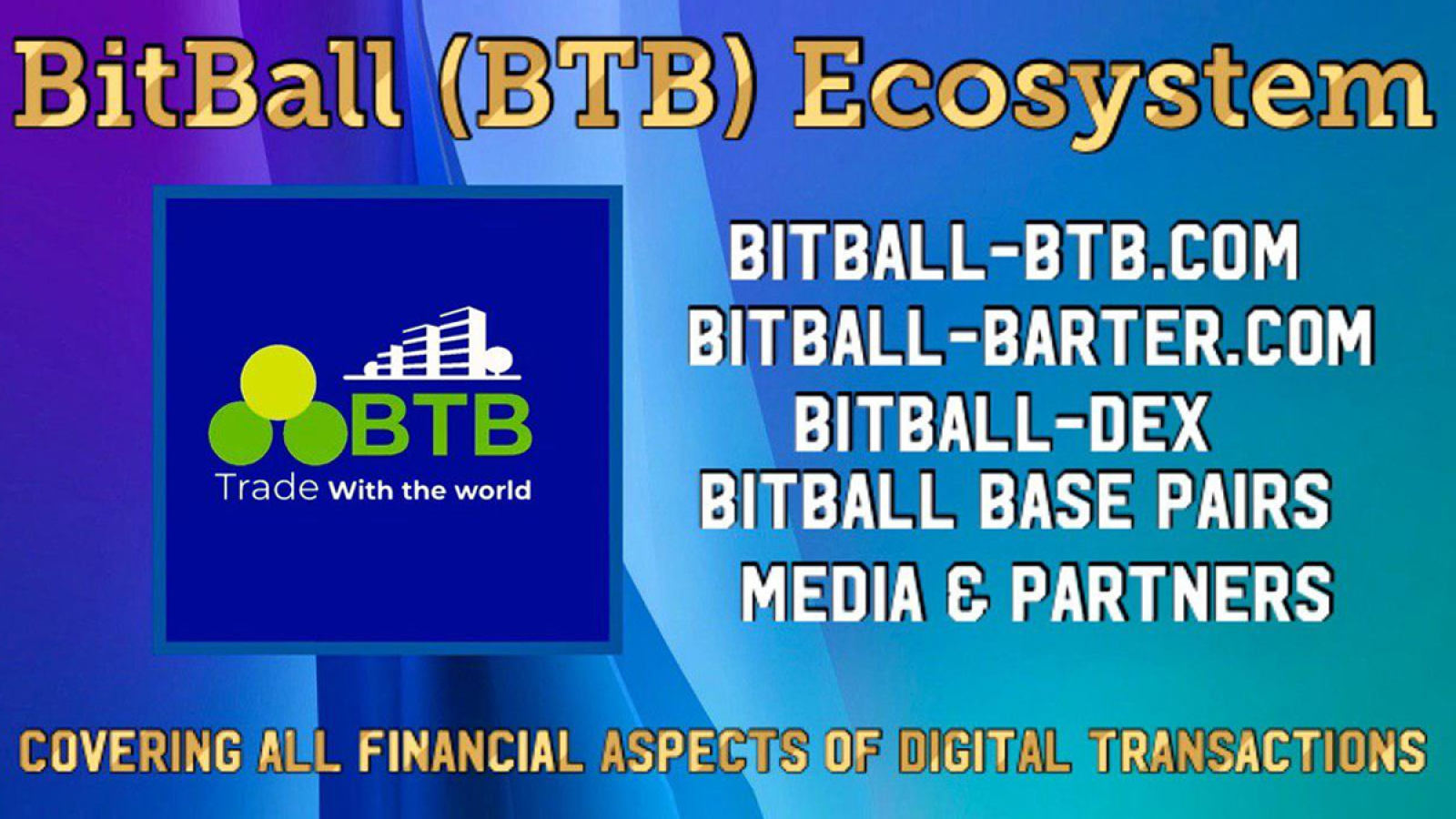 BitBall (BTB) Ecosystem

BTB
Trade With the world

BITBALL-BTB.COM
BITBALL-BARTER.COM
BITBALL-DEX
BITBALL BASE PAIRS
MEDIA & PARTNERS

COVERING ALL FINANCIAL ASPECTS OF DIGITAL TRANSACTIONS